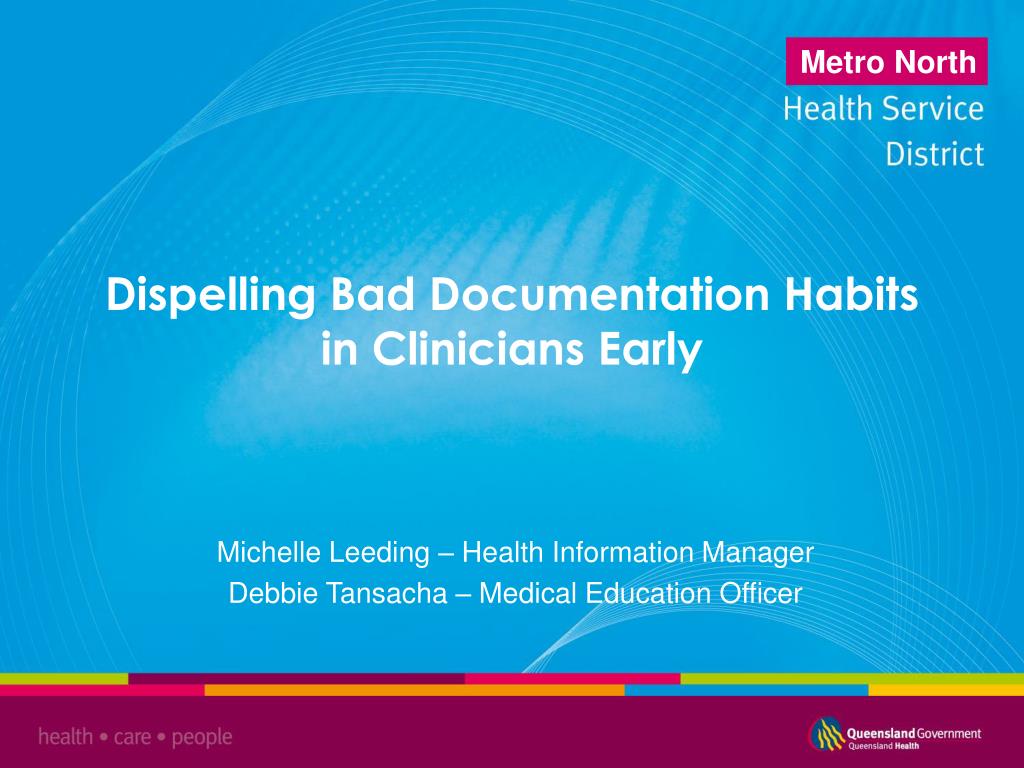 Metro North
Health Service
District

Dispelling Bad Documentation Habits in Clinicians Early

Michelle Leeding – Health Information Manager
Debbie Tansacha – Medical Education Officer

health • care • people

Queensland Government
Queensland Health